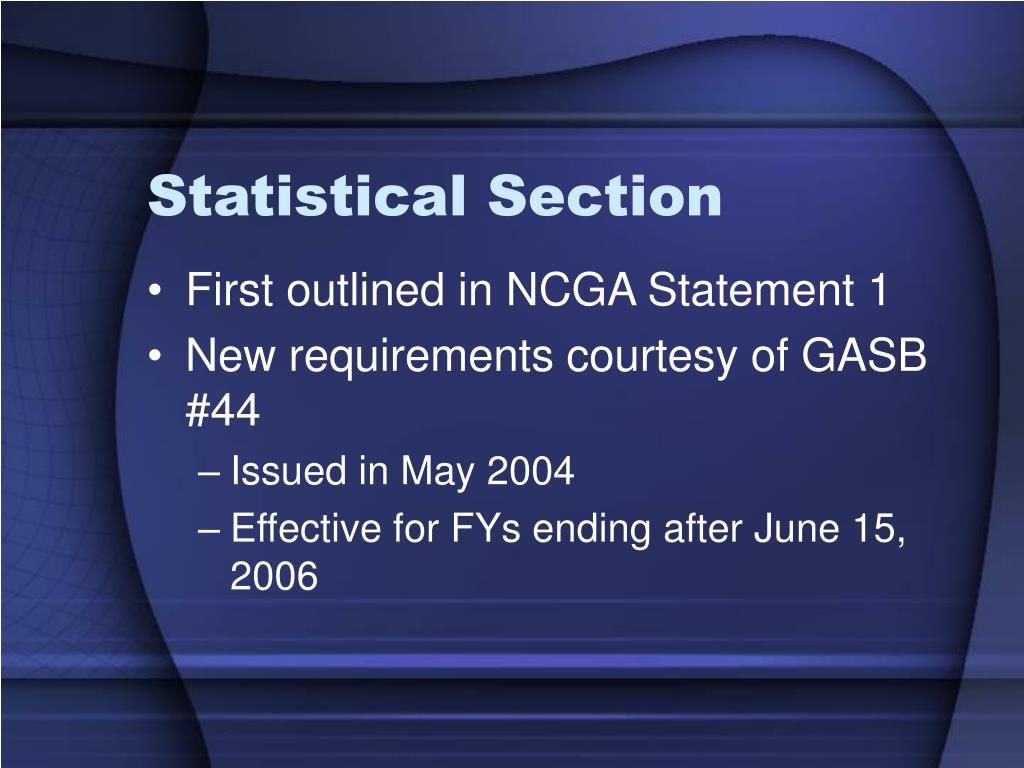 Statistical Section

• First outlined in NCGA Statement 1
• New requirements courtesy of GASB #44
– Issued in May 2004
– Effective for FYs ending after June 15, 2006